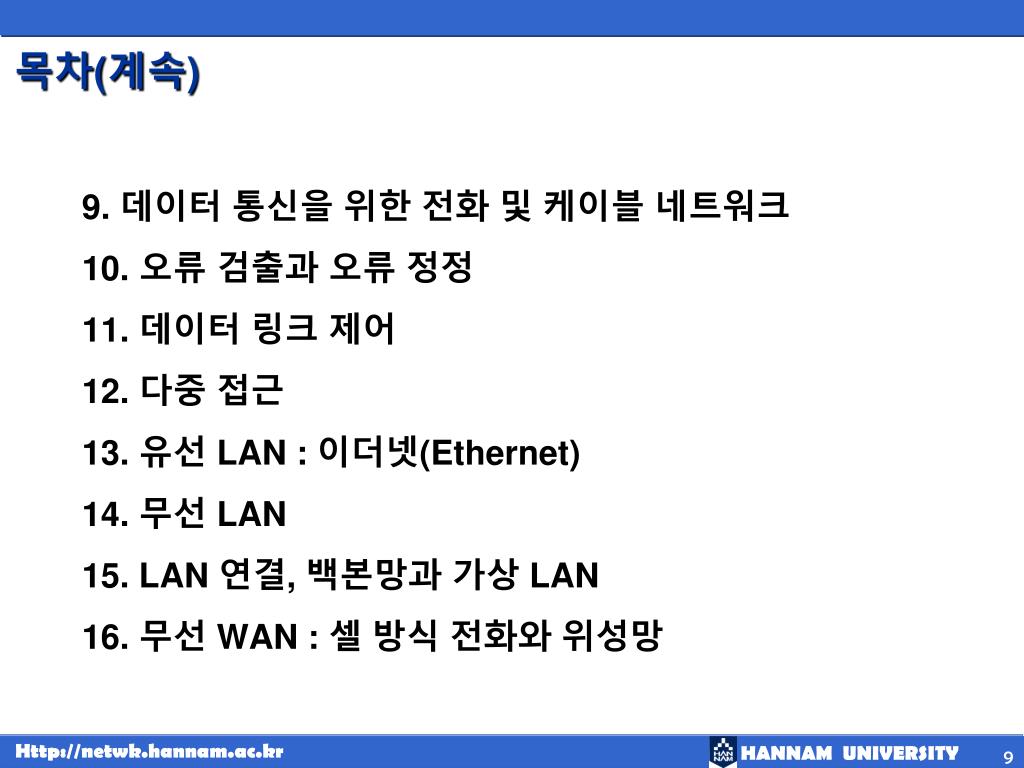 목차(계속)

9. 데이터 통신을 위한 전화 및 케이블 네트워크

10. 오류 검출과 오류 정정

11. 데이터 링크 제어

12. 다중 접근

13. 유선 LAN : 이더넷(Ethernet)

14. 무선 LAN

15. LAN 연결, 백본망과 가상 LAN

16. 무선 WAN : 셀 방식 전화와 위성망

Http://netwk.hannam.ac.kr

HAN NAM HANNAM UNIVERSITY

9